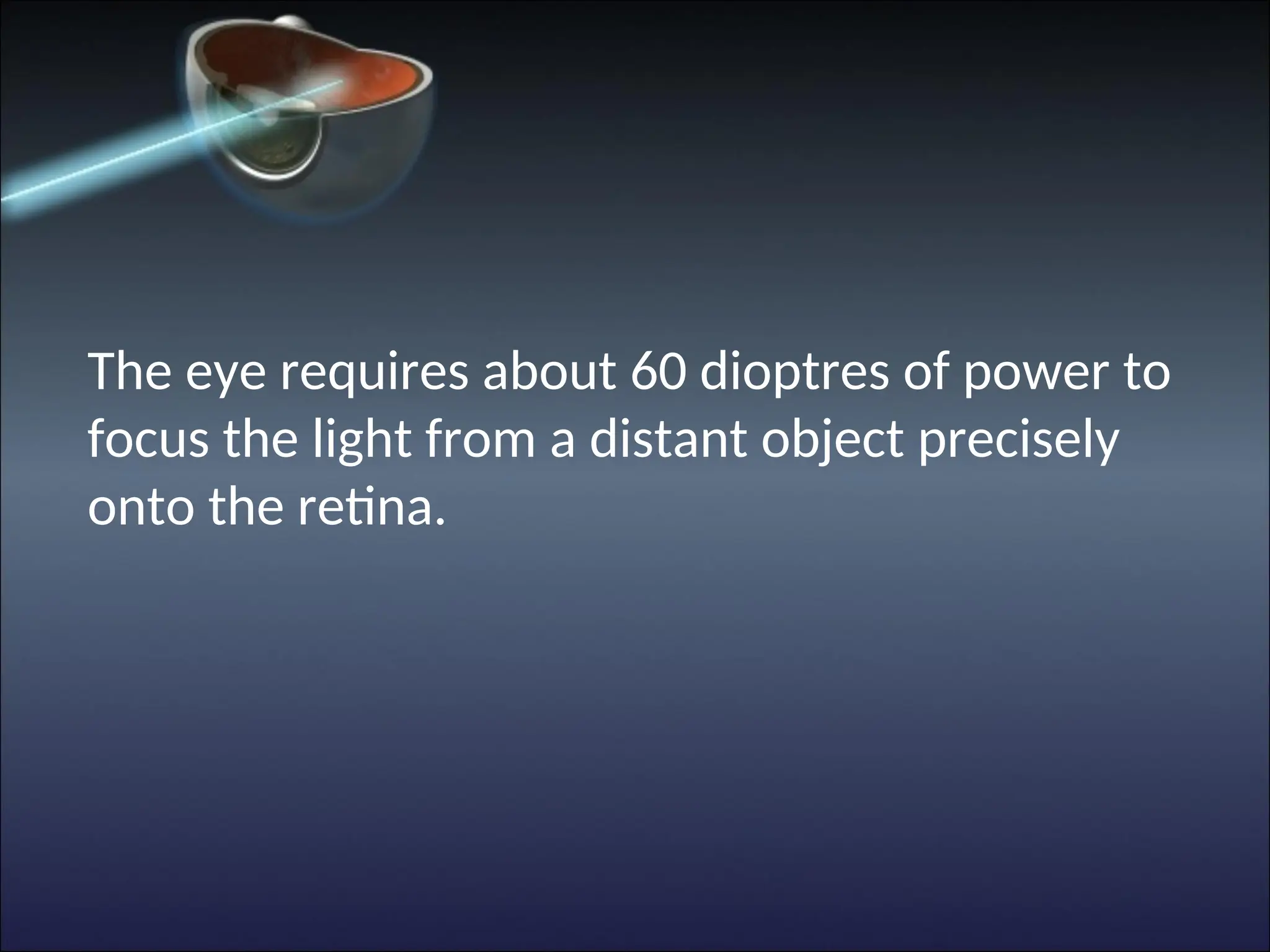 The eye requires about 60 dioptres of power to focus the light from a distant object precisely onto the retina.